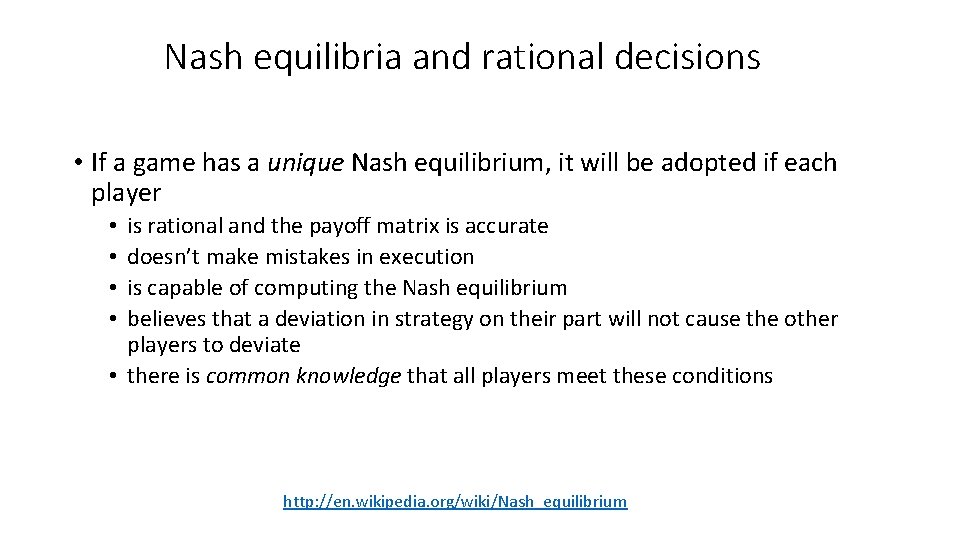 Nash equilibria and rational decisions

• If a game has a unique Nash equilibrium, it will be adopted if each player

• is rational and the payoff matrix is accurate
• doesn't make mistakes in execution
• is capable of computing the Nash equilibrium
• believes that a deviation in strategy on their part will not cause the other players to deviate
• there is common knowledge that all players meet these conditions

http://en.wikipedia.org/wiki/Nash_equilibrium